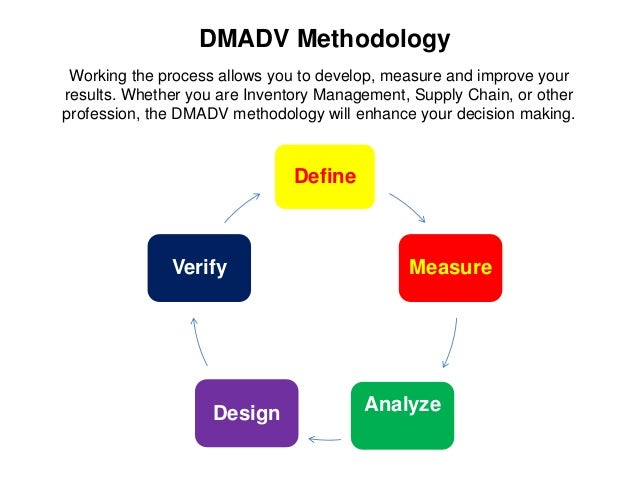 DMADV Methodology

Working the process allows you to develop, measure and improve your results. Whether you are Inventory Management, Supply Chain, or other profession, the DMADV methodology will enhance your decision making.

Define

Measure

Analyze

Design

Verify